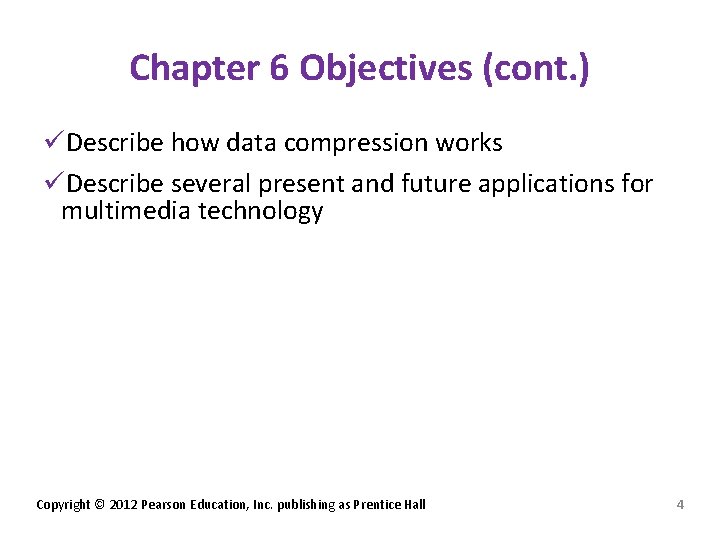 Chapter 6 Objectives (cont.)

✓Describe how data compression works

✓Describe several present and future applications for multimedia technology

Copyright © 2012 Pearson Education, Inc. publishing as Prentice Hall

4